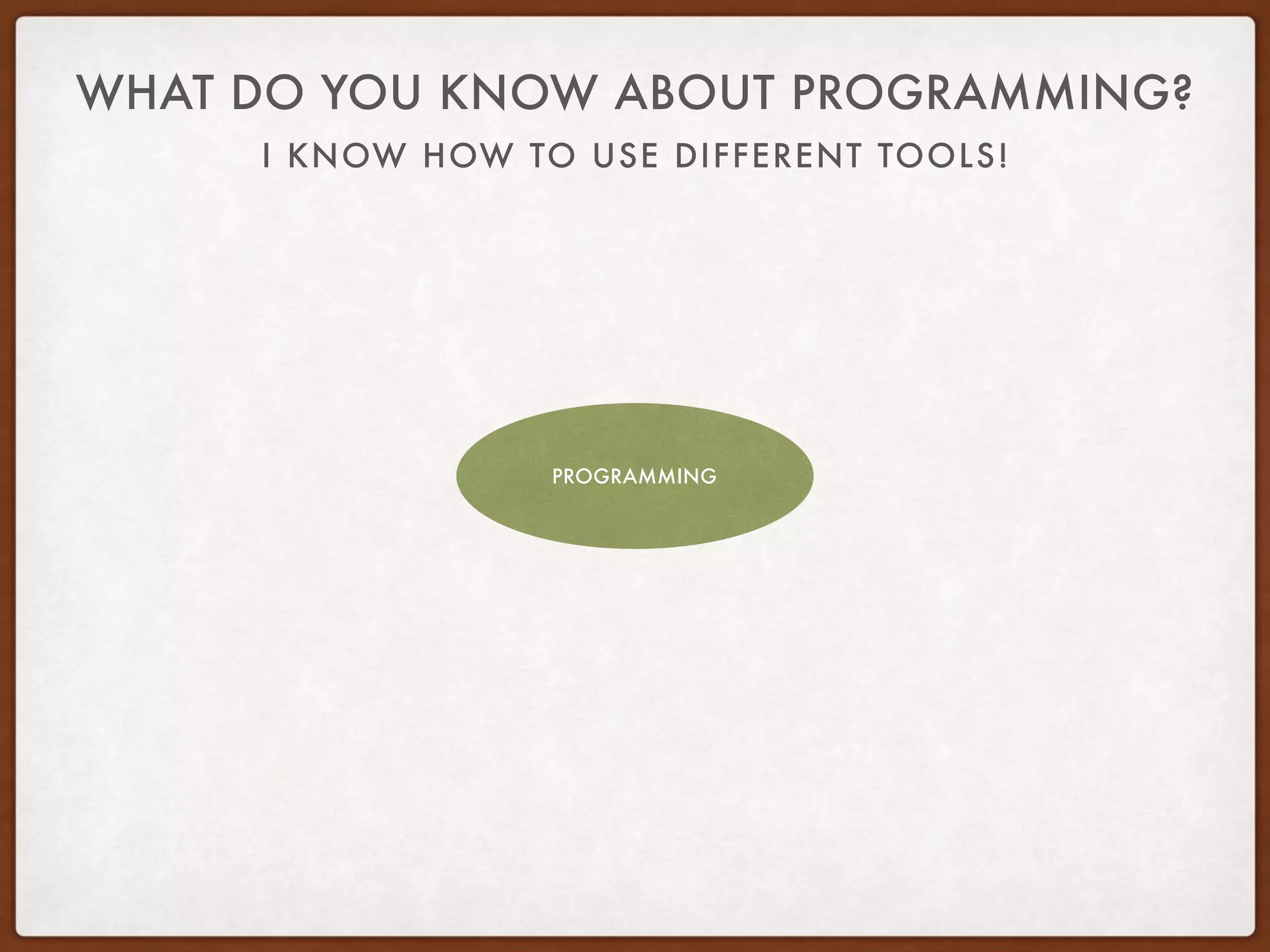 WHAT DO YOU KNOW ABOUT PROGRAMMING?

I KNOW HOW TO USE DIFFERENT TOOLS!

PROGRAMMING